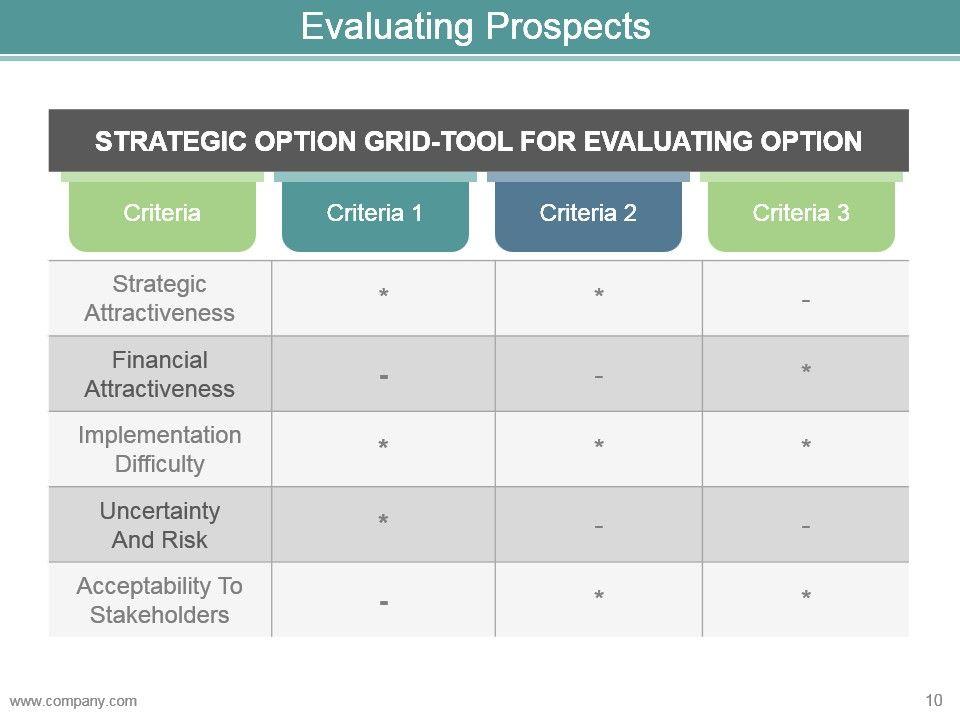 Evaluating Prospects

STRATEGIC OPTION GRID-TOOL FOR EVALUATING OPTION

| Criteria | Criteria 1 | Criteria 2 | Criteria 3 |
|---|---|---|---|
| Strategic Attractiveness | * | * | - |
| Financial Attractiveness | - | - | * |
| Implementation Difficulty | * | * | * |
| Uncertainty And Risk | * | - | - |
| Acceptability To Stakeholders | - | * | * |

www.company.com

10